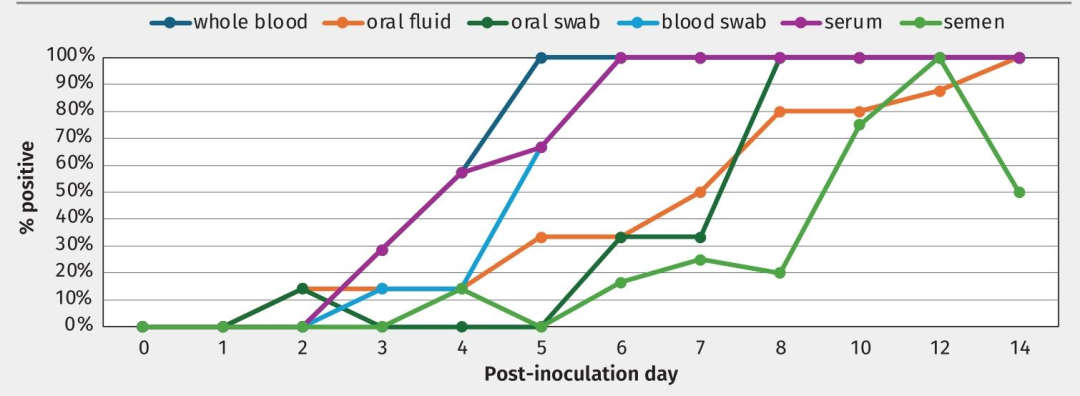 whole blood
oral fluid
oral swab
blood swab
serum
semen

% positive

100%
90%
80%
70%
60%
50%
40%
30%
20%
10%
0%

0
1
2
3
4
5
6
7
8
10
12
14

Post-inoculation day